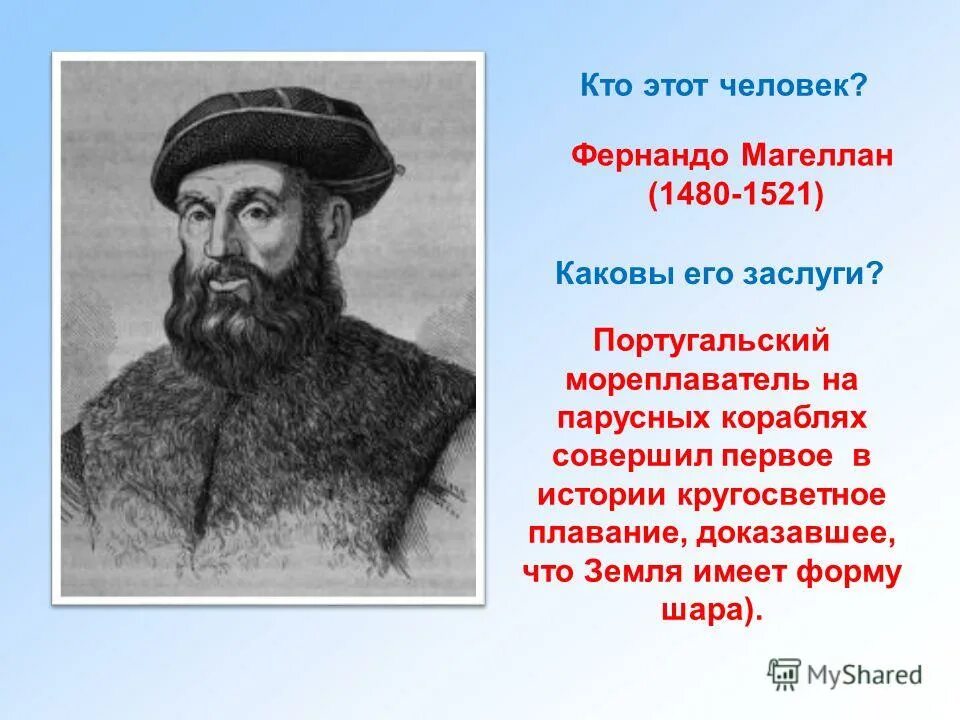 Кто этот человек?

Фернандо Магеллан (1480-1521)

Каковы его заслуги?

Португальский мореплаватель на парусных кораблях совершил первое в истории кругосветное плавание, доказавшее, что Земля имеет форму шара).

MyShared